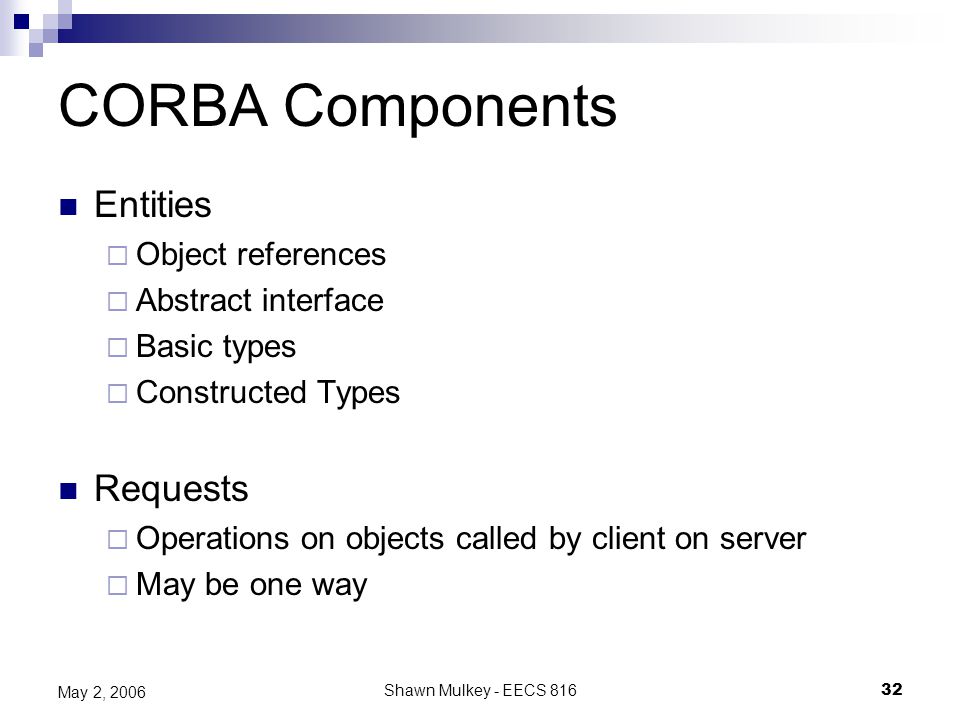 CORBA Components

Entities
Object references
Abstract interface
Basic types
Constructed Types

Requests
Operations on objects called by client on server
May be one way

May 2, 2006

Shawn Mulkey - EECS 816

32